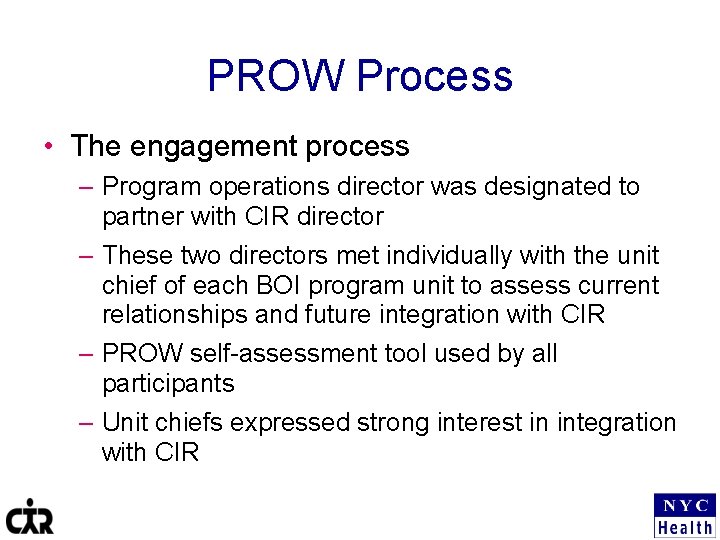 PROW Process

• The engagement process

– Program operations director was designated to partner with CIR director

– These two directors met individually with the unit chief of each BOI program unit to assess current relationships and future integration with CIR

– PROW self-assessment tool used by all participants

– Unit chiefs expressed strong interest in integration with CIR

CIR

NYC
Health